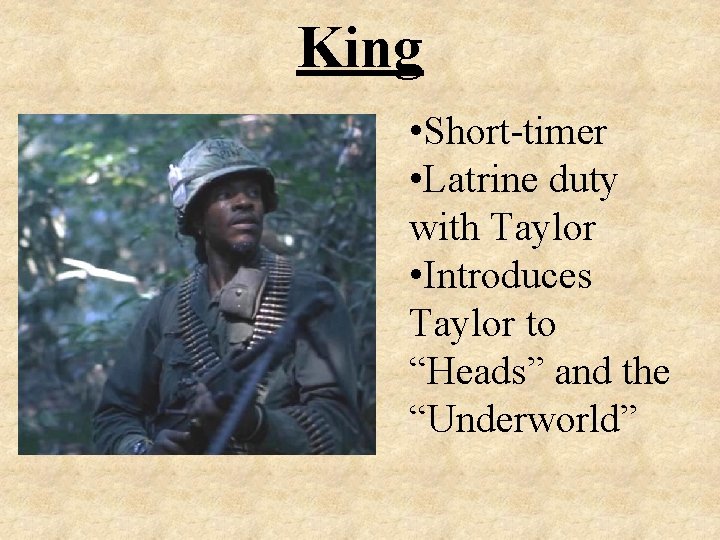 King

•Short-timer
•Latrine duty with Taylor
•Introduces Taylor to “Heads” and the “Underworld”